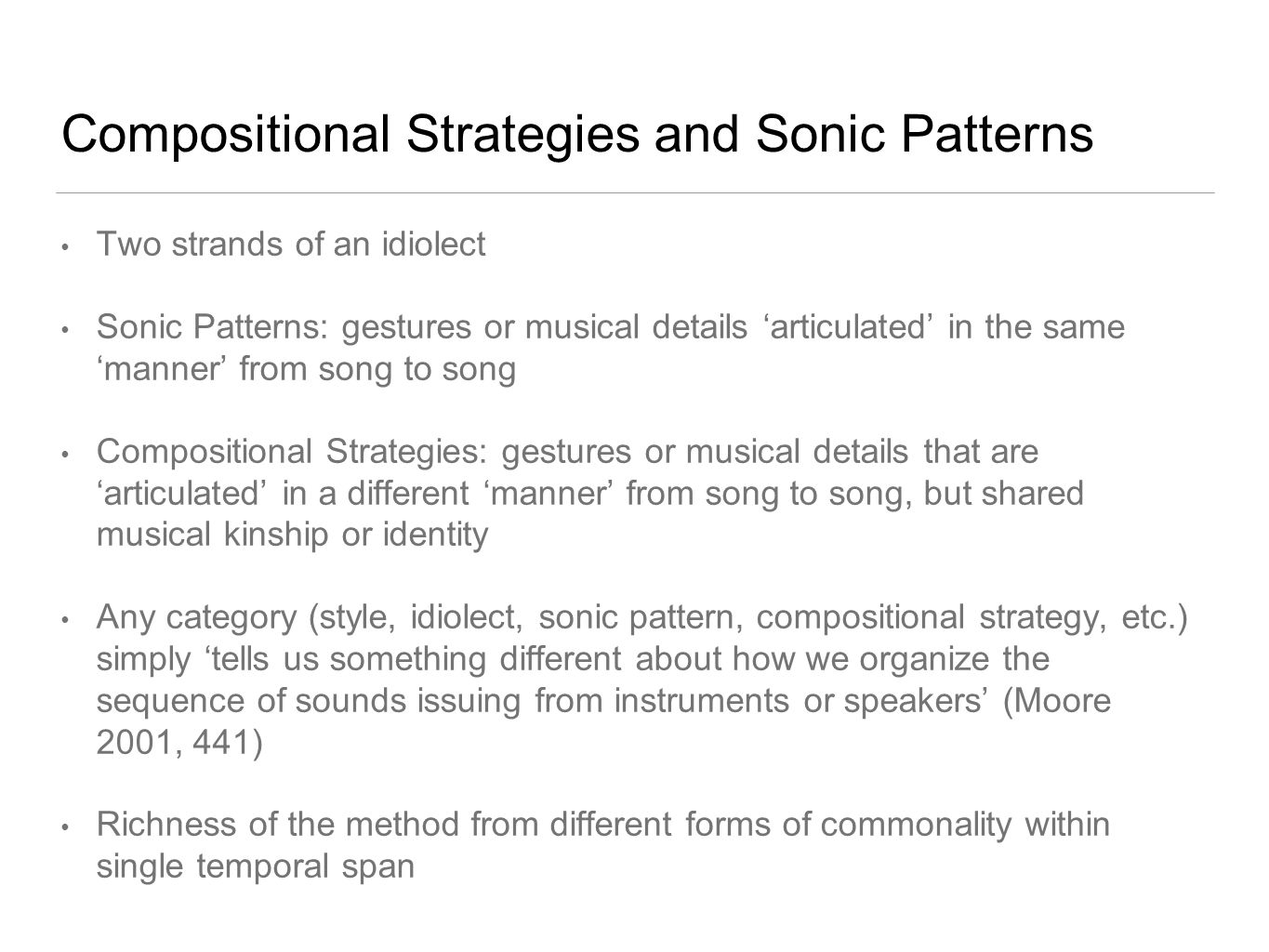 Compositional Strategies and Sonic Patterns

• Two strands of an idiolect

• Sonic Patterns: gestures or musical details ‘articulated’ in the same ‘manner’ from song to song

• Compositional Strategies: gestures or musical details that are ‘articulated’ in a different ‘manner’ from song to song, but shared musical kinship or identity

• Any category (style, idiolect, sonic pattern, compositional strategy, etc.) simply ‘tells us something different about how we organize the sequence of sounds issuing from instruments or speakers’ (Moore 2001, 441)

• Richness of the method from different forms of commonality within single temporal span